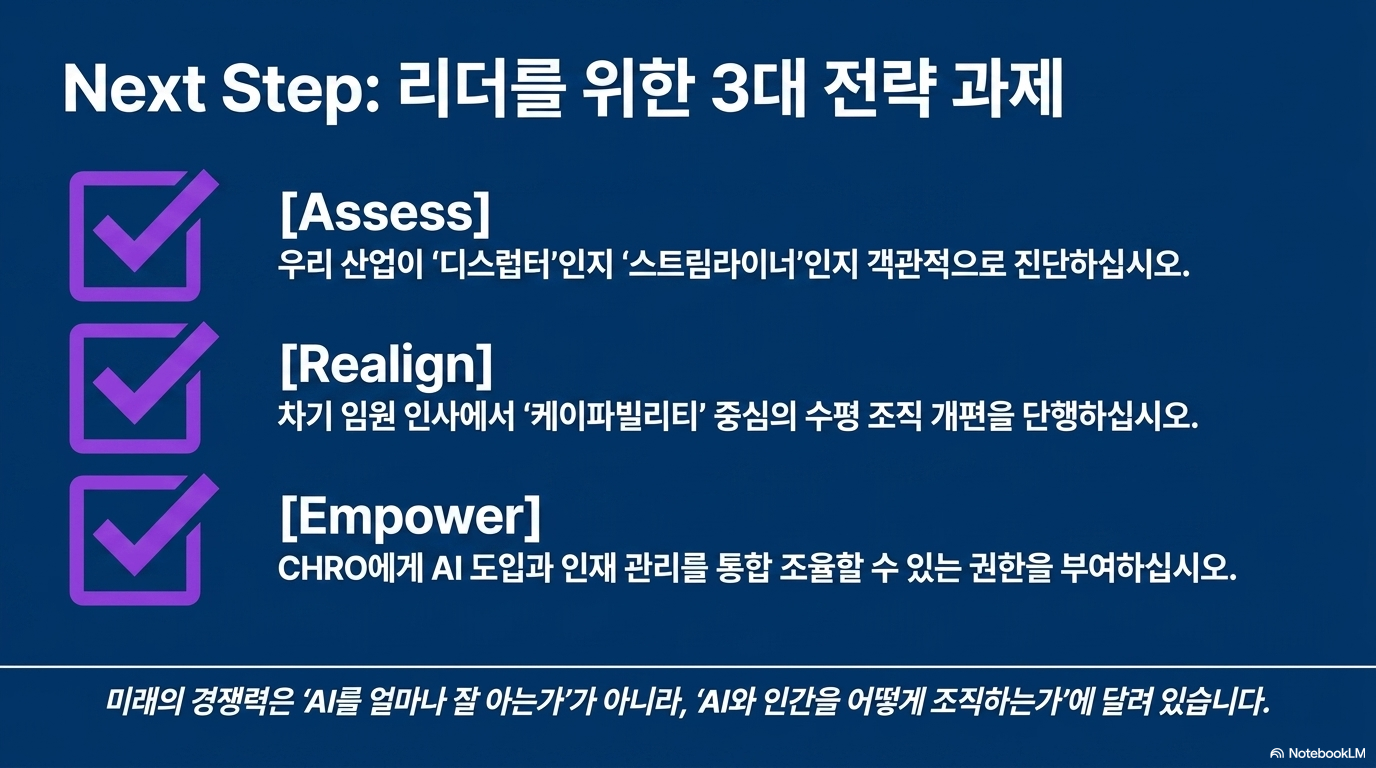 Next Step: 리더를 위한 3대 전략 과제

[Assess]
우리 산업이 ‘디스럽터’인지 ‘스트림라이너’인지 객관적으로 진단하십시오.

[Realign]
차기 임원 인사에서 ‘케이파빌리티’ 중심의 수평 조직 개편을 단행하십시오.

[Empower]
CHRO에게 AI 도입과 인재 관리를 통합 조율할 수 있는 권한을 부여하십시오.

미래의 경쟁력은 ‘AI를 얼마나 잘 아는가’가 아니라, ‘AI와 인간을 어떻게 조직하는가’에 달려 있습니다.

NotebookLM